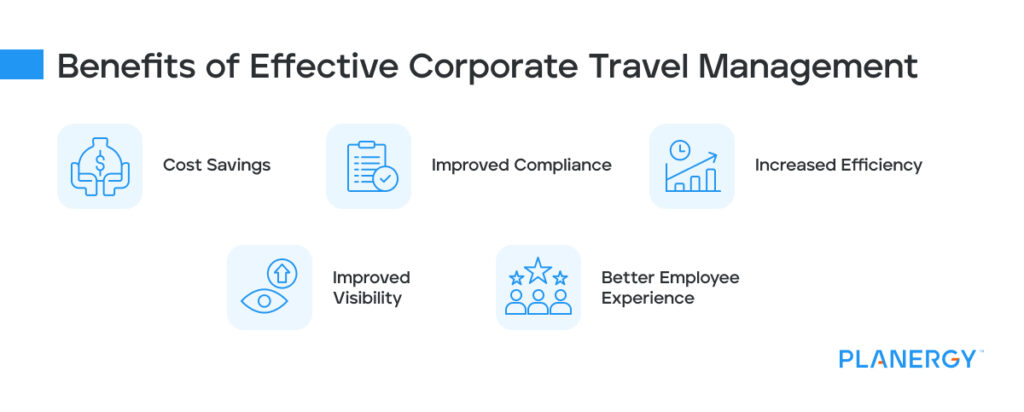 Benefits of Effective Corporate Travel Management

Cost Savings

Improved Compliance

Increased Efficiency

Improved Visibility

Better Employee Experience

PLANERGY™